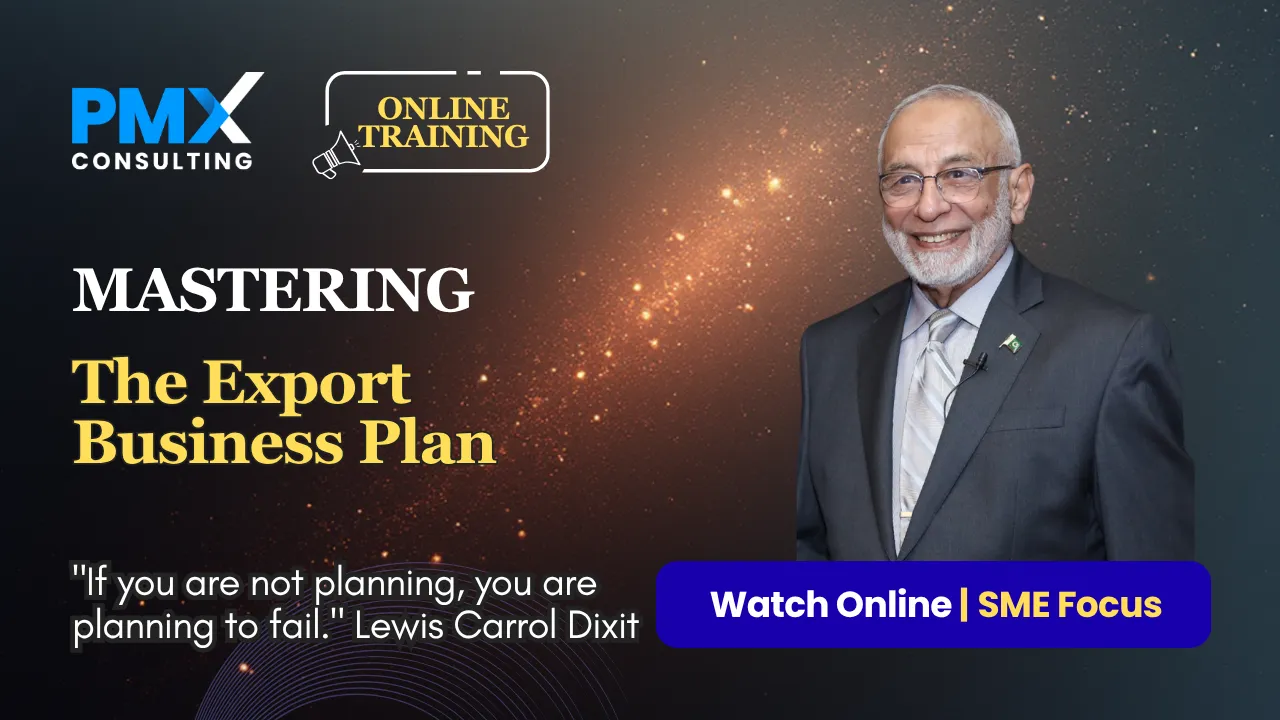 PMX
CONSULTING

ONLINE
TRAINING

MASTERING

The Export
Business Plan

"If you are not planning, you are planning to fail." Lewis Carrol Dixit

Watch Online | SME Focus